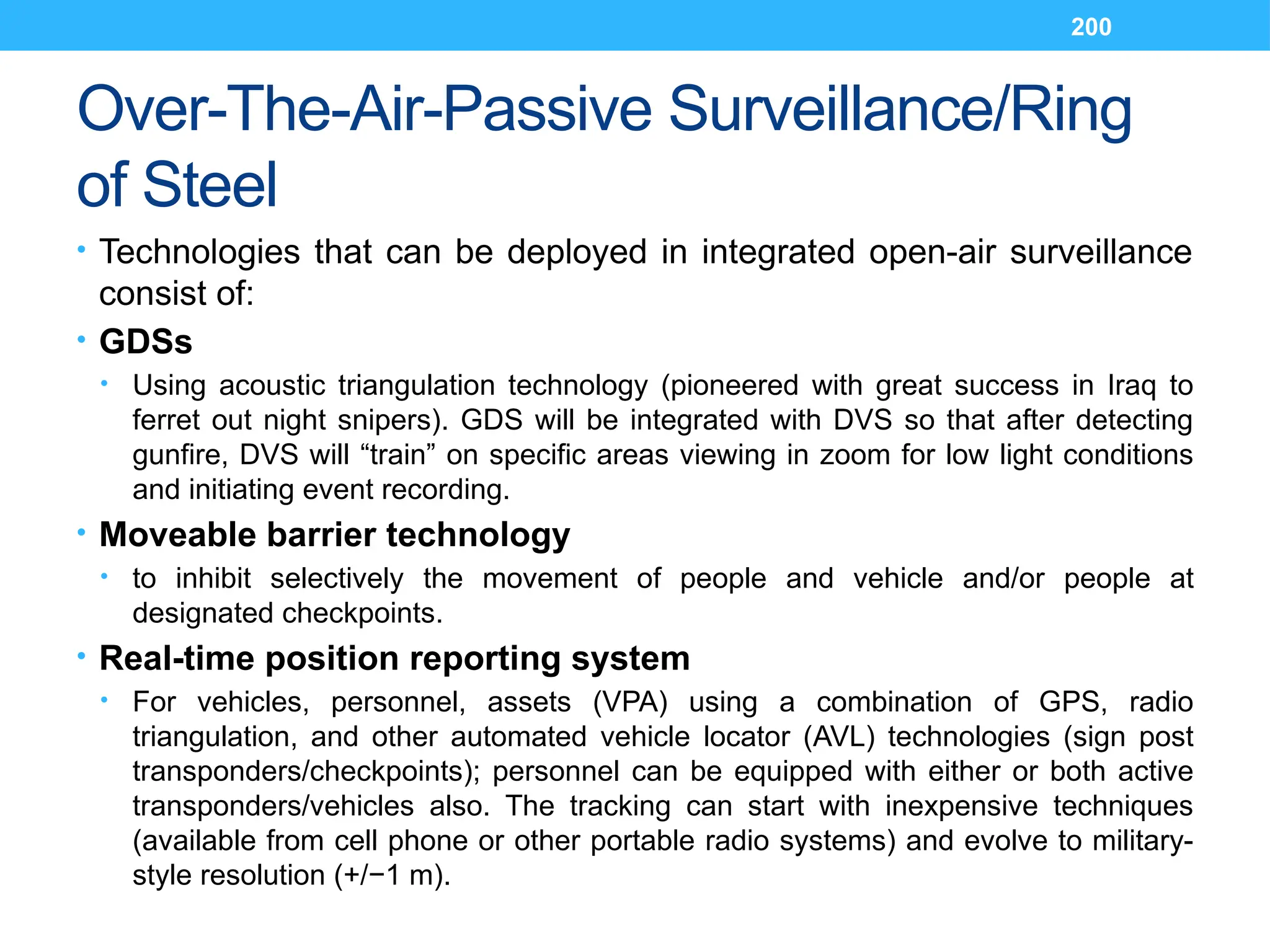 200

Over-The-Air-Passive Surveillance/Ring of Steel

• Technologies that can be deployed in integrated open-air surveillance consist of:

• GDSs

• Using acoustic triangulation technology (pioneered with great success in Iraq to ferret out night snipers). GDS will be integrated with DVS so that after detecting gunfire, DVS will “train” on specific areas viewing in zoom for low light conditions and initiating event recording.

• Moveable barrier technology

• to inhibit selectively the movement of people and vehicle and/or people at designated checkpoints.

• Real-time position reporting system

• For vehicles, personnel, assets (VPA) using a combination of GPS, radio triangulation, and other automated vehicle locator (AVL) technologies (sign post transponders/checkpoints); personnel can be equipped with either or both active transponders/vehicles also. The tracking can start with inexpensive techniques (available from cell phone or other portable radio systems) and evolve to military-style resolution (+/−1 m).